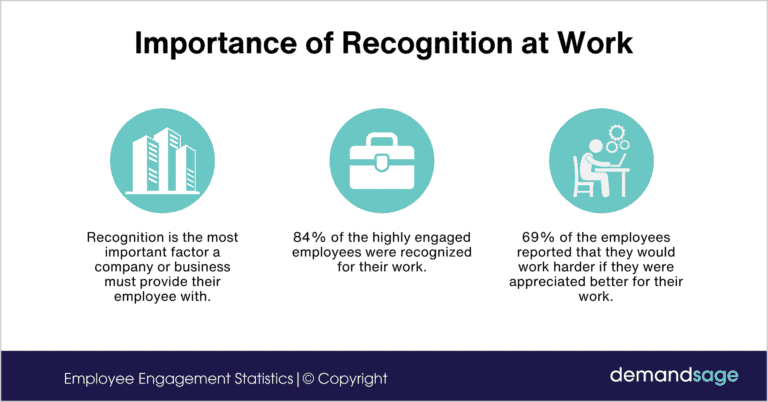 Importance of Recognition at Work

Recognition is the most important factor a company or business must provide their employee with.

84% of the highly engaged employees were recognized for their work.

69% of the employees reported that they would work harder if they were appreciated better for their work.

Employee Engagement Statistics | © Copyright

demandsage